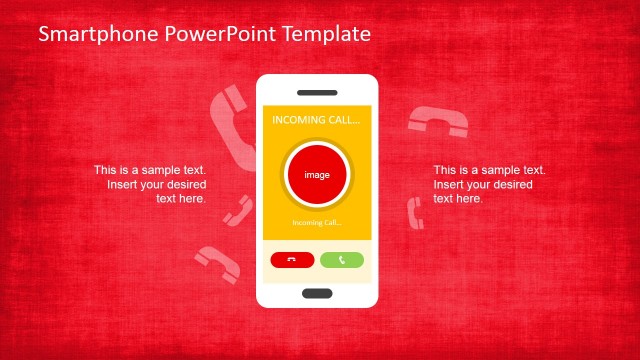 Smartphone PowerPoint Template

This is a sample text. Insert your desired text here.

INCOMING CALL...

image

Incoming Call...

This is a sample text. Insert your desired text here.